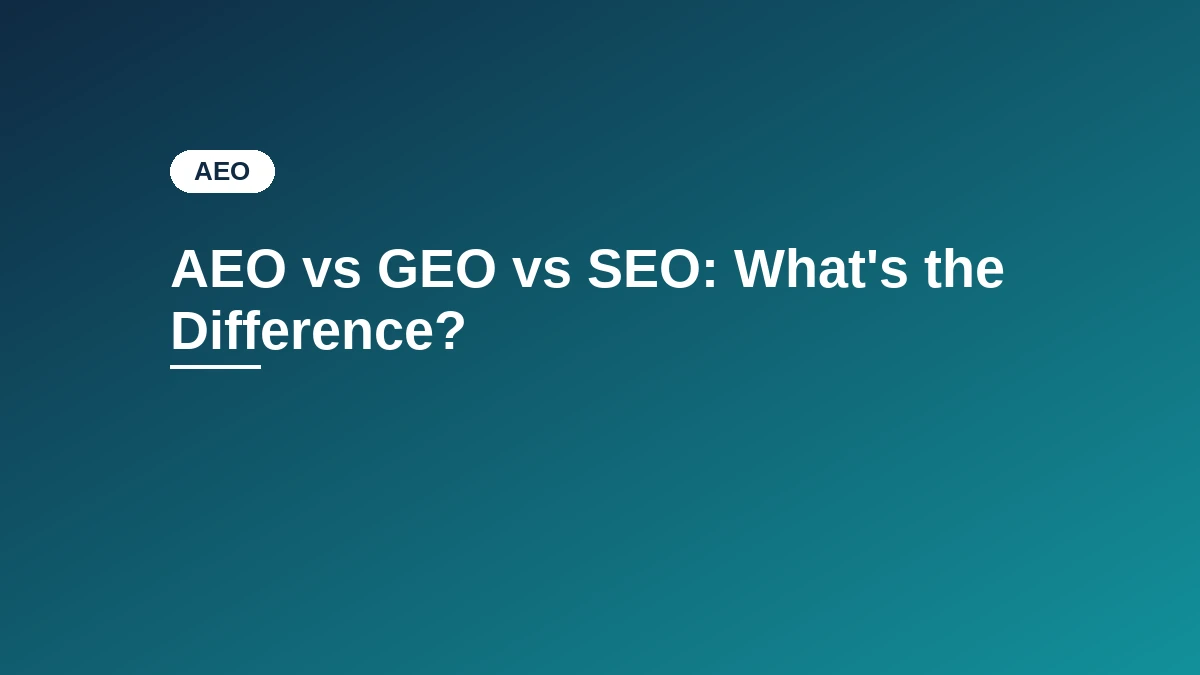 AEO

AEO vs GEO vs SEO: What's the Difference?